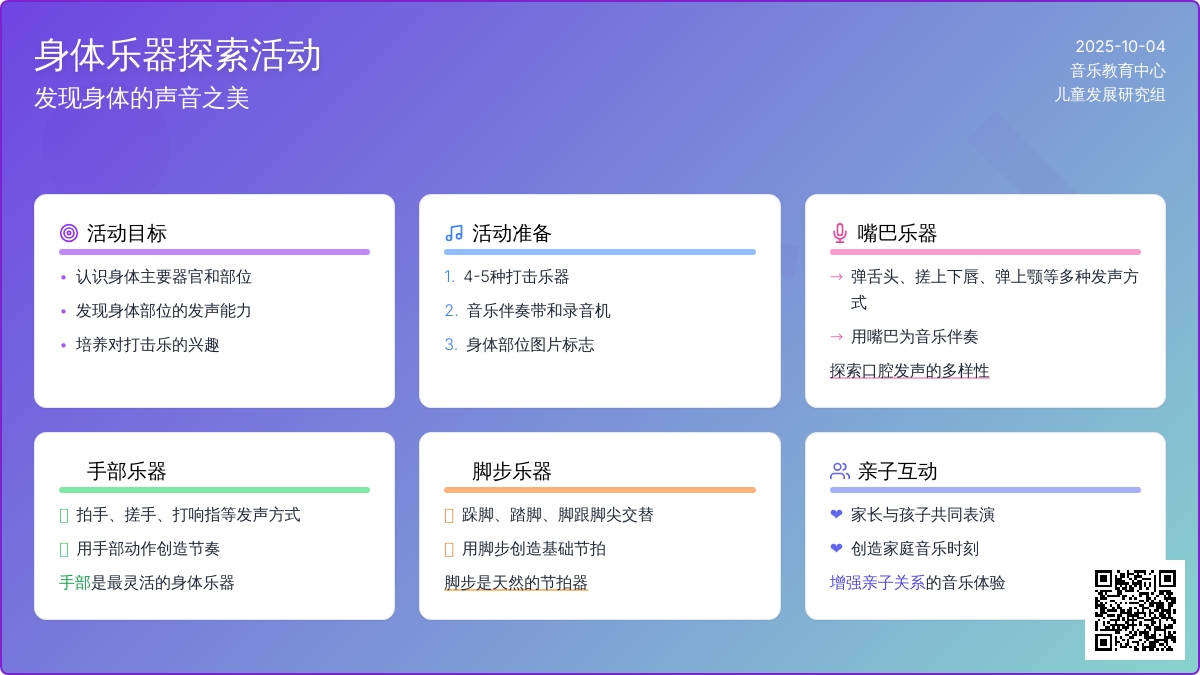 身体乐器探索活动
发现身体的声音之美

2025-10-04
音乐教育中心
儿童发展研究组

活动目标
• 认识身体主要器官和部位
• 发现身体部位的发声能力
• 培养对打击乐的兴趣

活动准备
1. 4-5种打击乐器
2. 音乐伴奏带和录音机
3. 身体部位图片标志

嘴巴乐器
→ 弹舌头、搓上下唇、弹上颚等多种发声方式
→ 用嘴巴为音乐伴奏
探索口腔发声的多样性

手部乐器
拍手、搓手、打响指等发声方式
用手部动作创造节奏
手部是最灵活的身体乐器

脚步乐器
跺脚、踏脚、脚跟脚尖交替
用脚步创造基础节拍
脚步是天然的节拍器

亲子互动
❤ 家长与孩子共同表演
❤ 创造家庭音乐时刻
增强亲子关系的音乐体验